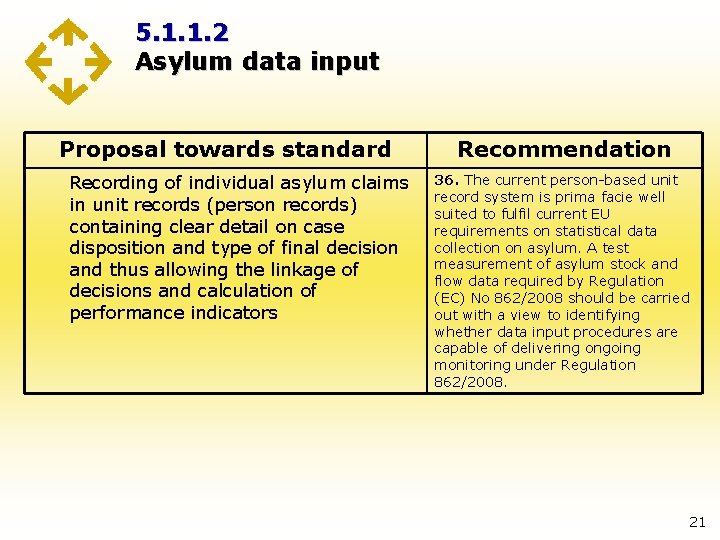 5.1.1.2
Asylum data input

| Proposal towards standard | Recommendation |
|---|---|
| Recording of individual asylum claims in unit records (person records) containing clear detail on case disposition and type of final decision and thus allowing the linkage of decisions and calculation of performance indicators | 36. The current person-based unit record system is prima facie well suited to fulfil current EU requirements on statistical data collection on asylum. A test measurement of asylum stock and flow data required by Regulation (EC) No 862/2008 should be carried out with a view to identifying whether data input procedures are capable of delivering ongoing monitoring under Regulation 862/2008. |

21